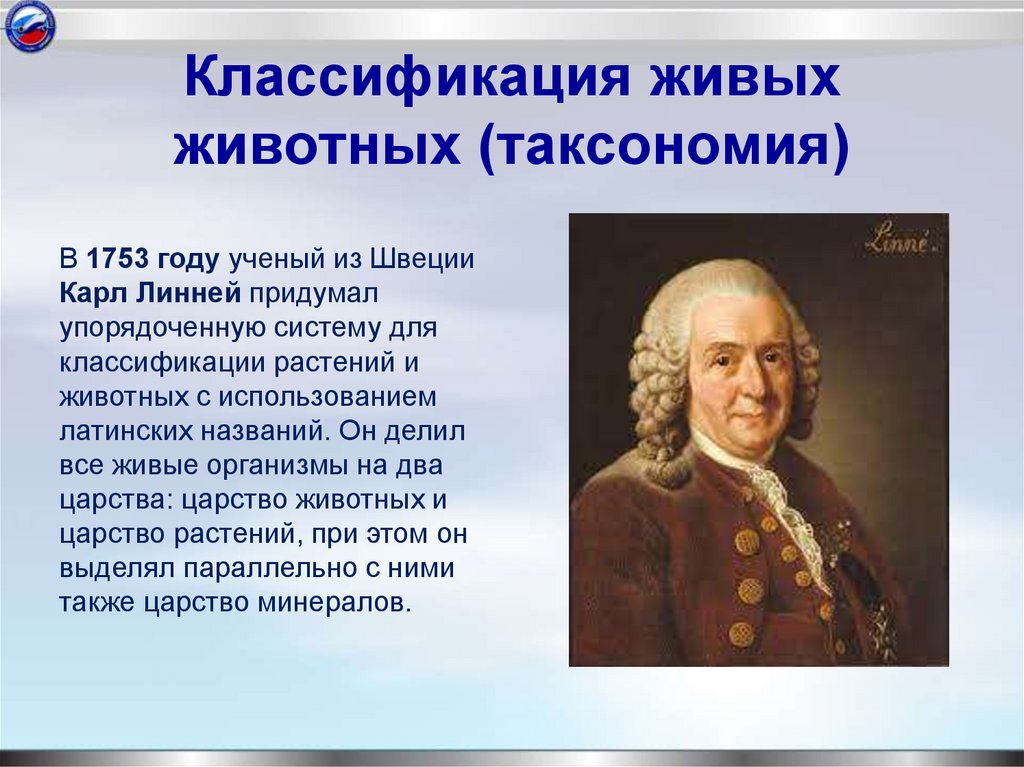 Классификация живых животных (таксономия)

В 1753 году ученый из Швеции Карл Линней придумал упорядоченную систему для классификации растений и животных с использованием латинских названий. Он делил все живые организмы на два царства: царство животных и царство растений, при этом он выделял параллельно с ними также царство минералов.

Linné